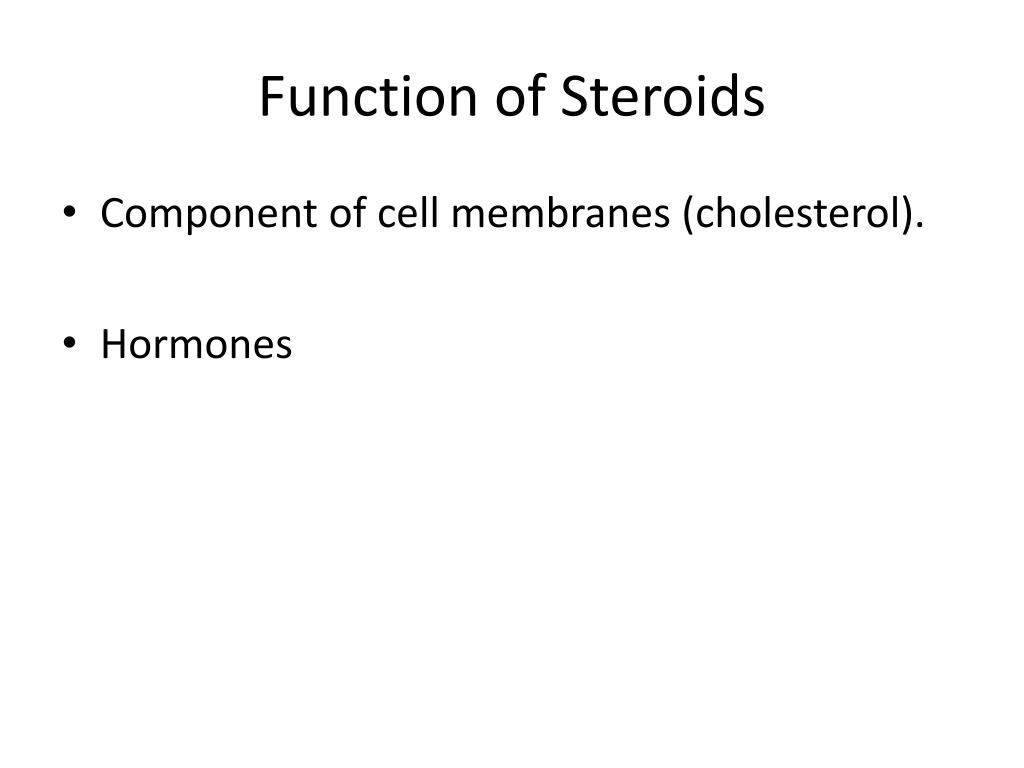 Function of Steroids

• Component of cell membranes (cholesterol).

• Hormones